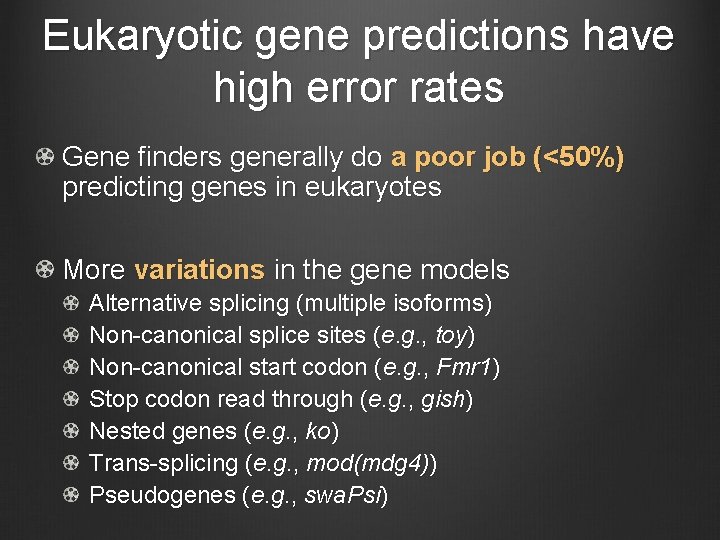 Eukaryotic gene predictions have high error rates

Gene finders generally do a poor job (<50%) predicting genes in eukaryotes

More variations in the gene models

Alternative splicing (multiple isoforms)

Non-canonical splice sites (e.g., toy)

Non-canonical start codon (e.g., Fmr1)

Stop codon read through (e.g., gish)

Nested genes (e.g., ko)

Trans-splicing (e.g., mod(mdg4))

Pseudogenes (e.g., swaPsi)